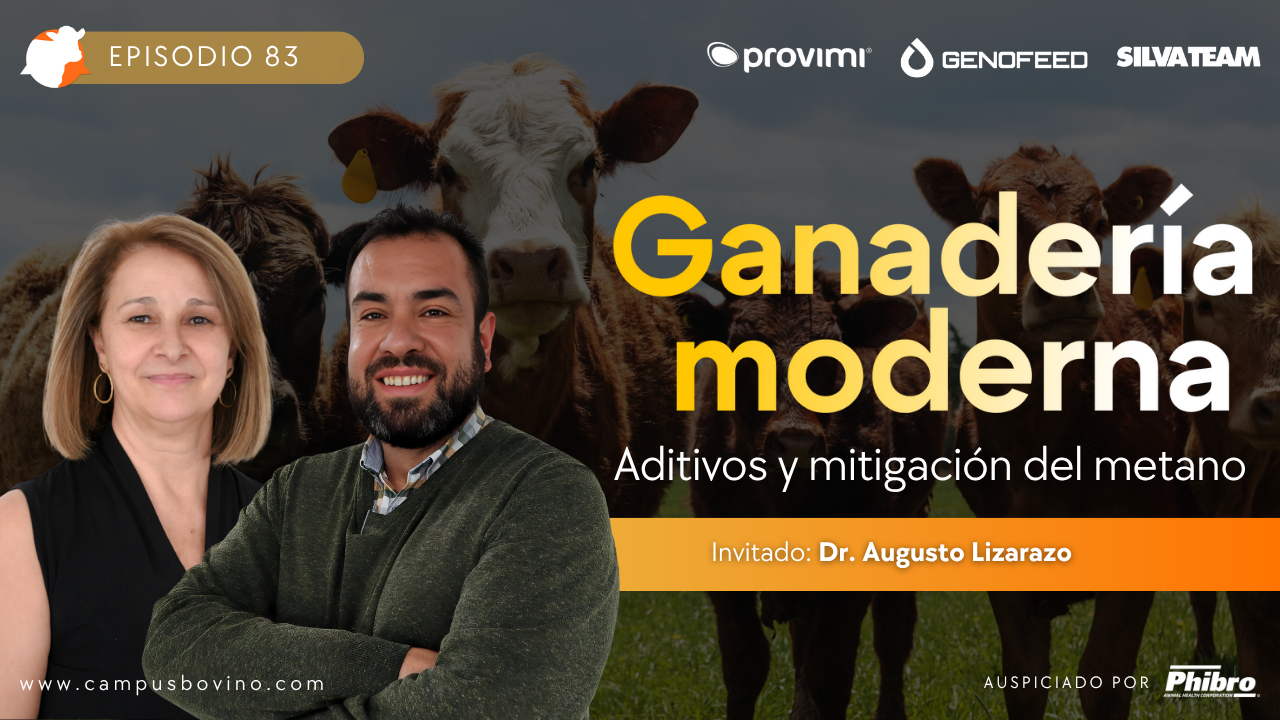 EPISODIO 83

provimi GENOFEED SILVATEAM

Ganadería moderna

Aditivos y mitigación del metano

Invitado: Dr. Augusto Lizarazo

www.campusbovino.com

AUSPICIADO POR Phibro ANIMAL HEALTH CORPORATION